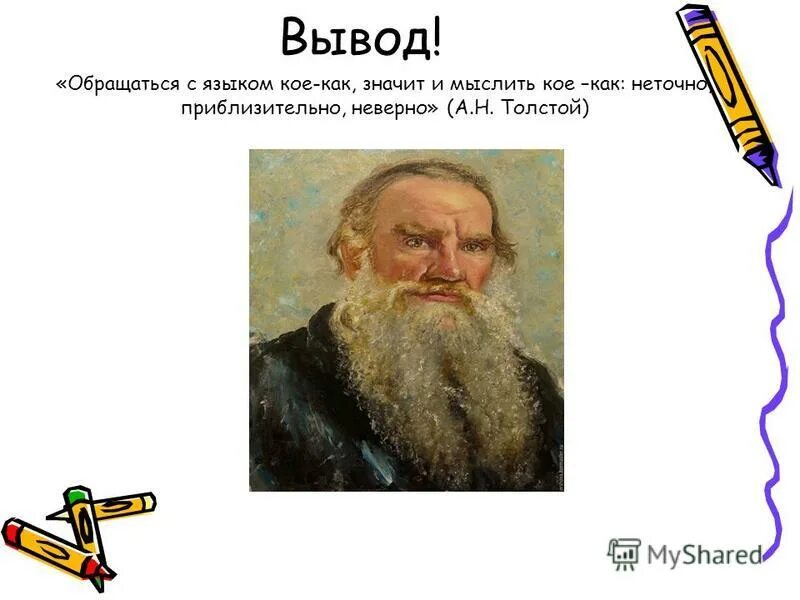 Вывод!

«Обращаться с языком кое-как, значит и мыслить кое –как: неточно, приблизительно, неверно» (А.Н. Толстой)

MyShared